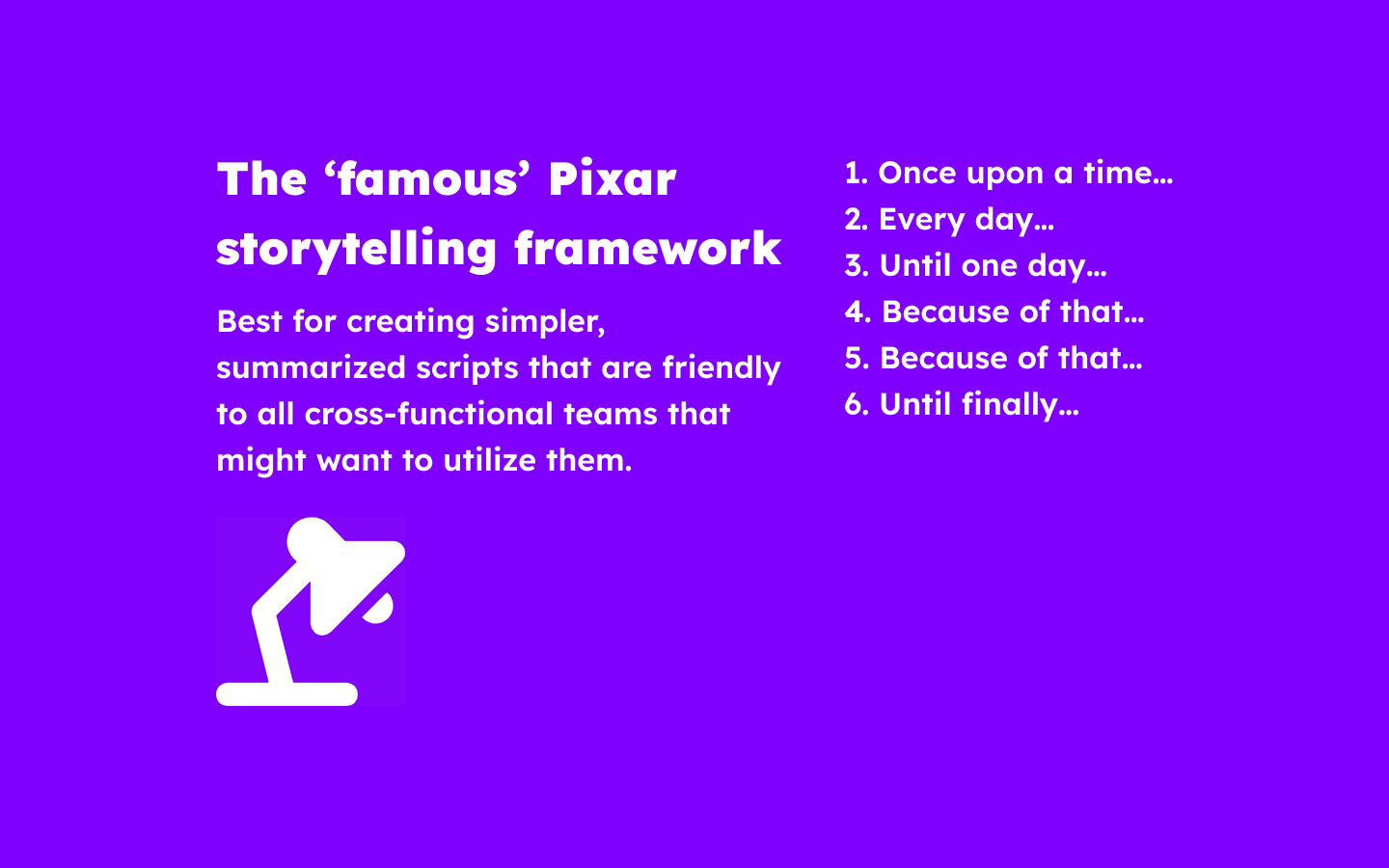 The ‘famous’ Pixar storytelling framework

Best for creating simpler, summarized scripts that are friendly to all cross-functional teams that might want to utilize them.

1. Once upon a time…
2. Every day…
3. Until one day…
4. Because of that…
5. Because of that…
6. Until finally…